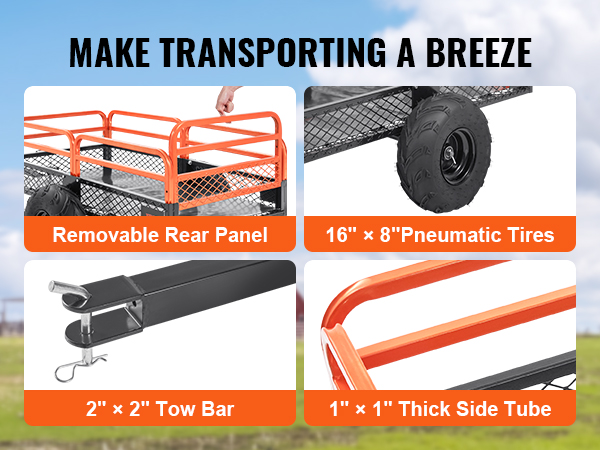 MAKE TRANSPORTING A BREEZE

Removable Rear Panel

16" × 8"Pneumatic Tires

2" × 2" Tow Bar

1" × 1" Thick Side Tube